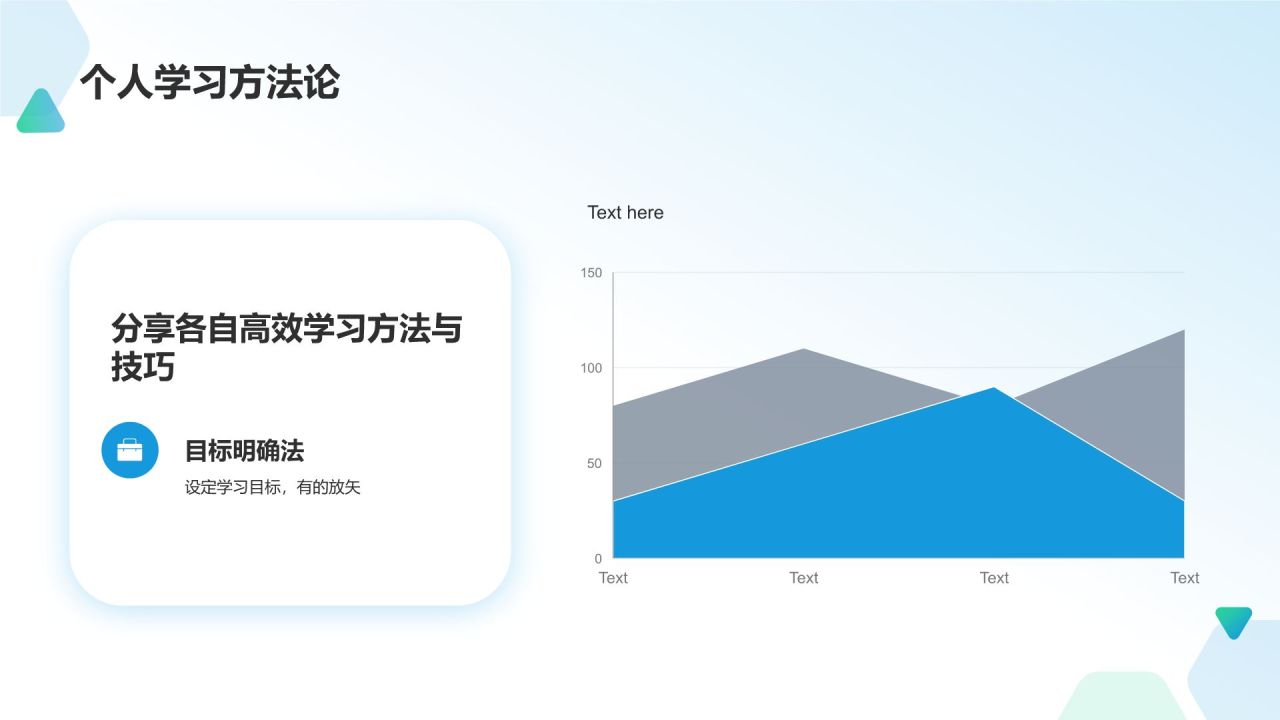 个人学习方法论

分享各自高效学习方法与技巧

目标明确法

设定学习目标，有的放矢

Text here

150
100
50
0

Text Text Text Text